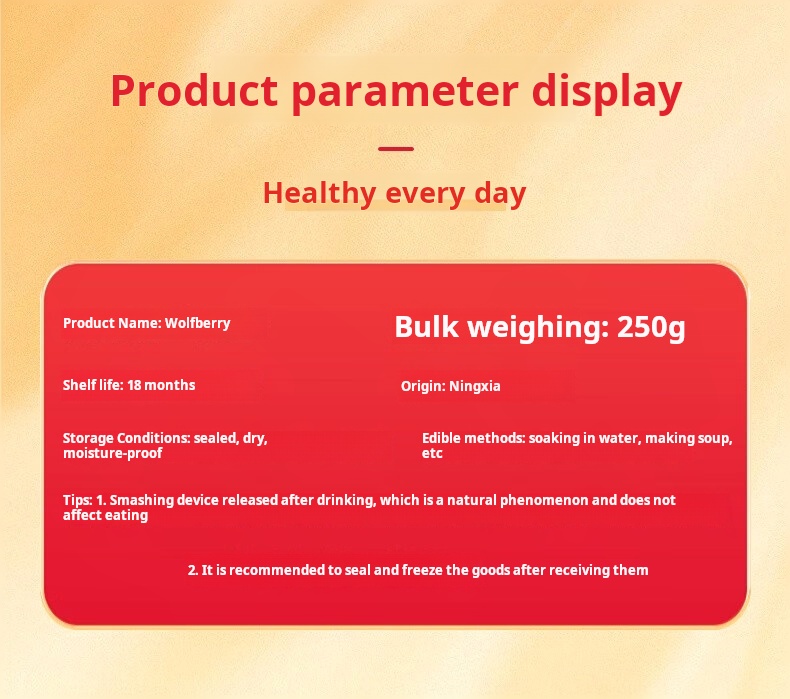 Product parameter display

Healthy every day

Product Name: Wolfberry

Bulk weighing: 250g

Shelf life: 18 months

Origin: Ningxia

Storage Conditions: sealed, dry, moisture-proof

Edible methods: soaking in water, making soup, etc

Tips: 1. Smashing device released after drinking, which is a natural phenomenon and does not affect eating

2. It is recommended to seal and freeze the goods after receiving them